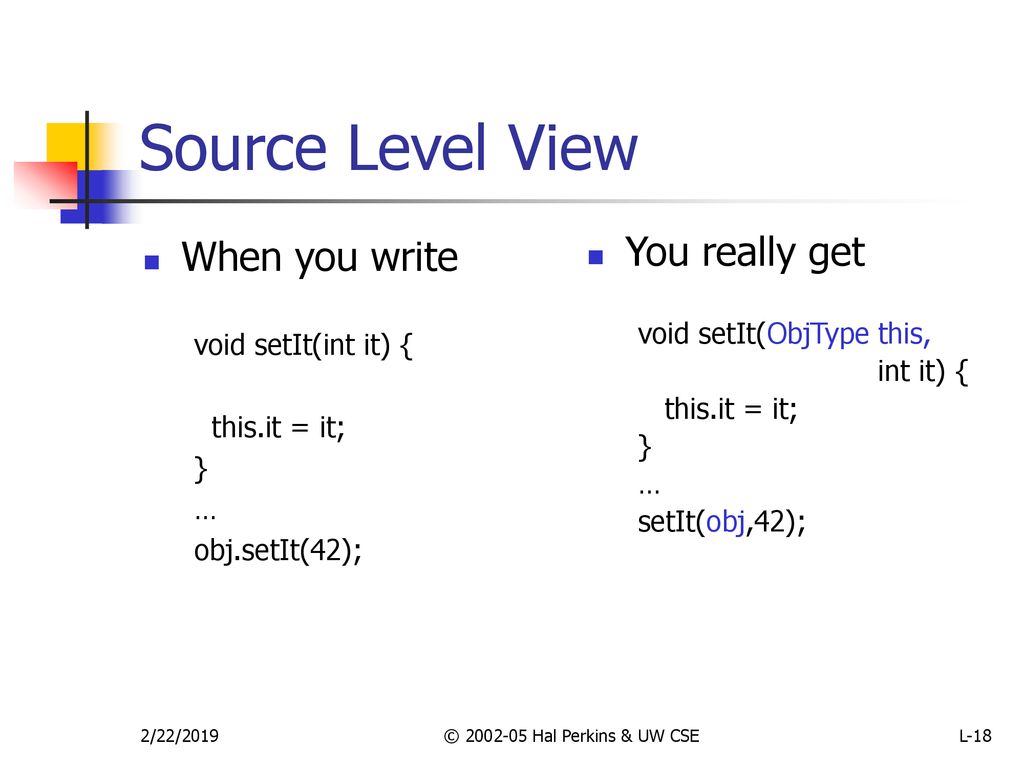 Source Level View

When you write

void setIt(int it) {

this.it = it;
}
…
obj.setIt(42);

You really get

void setIt(ObjType this,
int it) {
this.it = it;
}
…
setIt(obj,42);

2/22/2019

© 2002-05 Hal Perkins & UW CSE

L-18